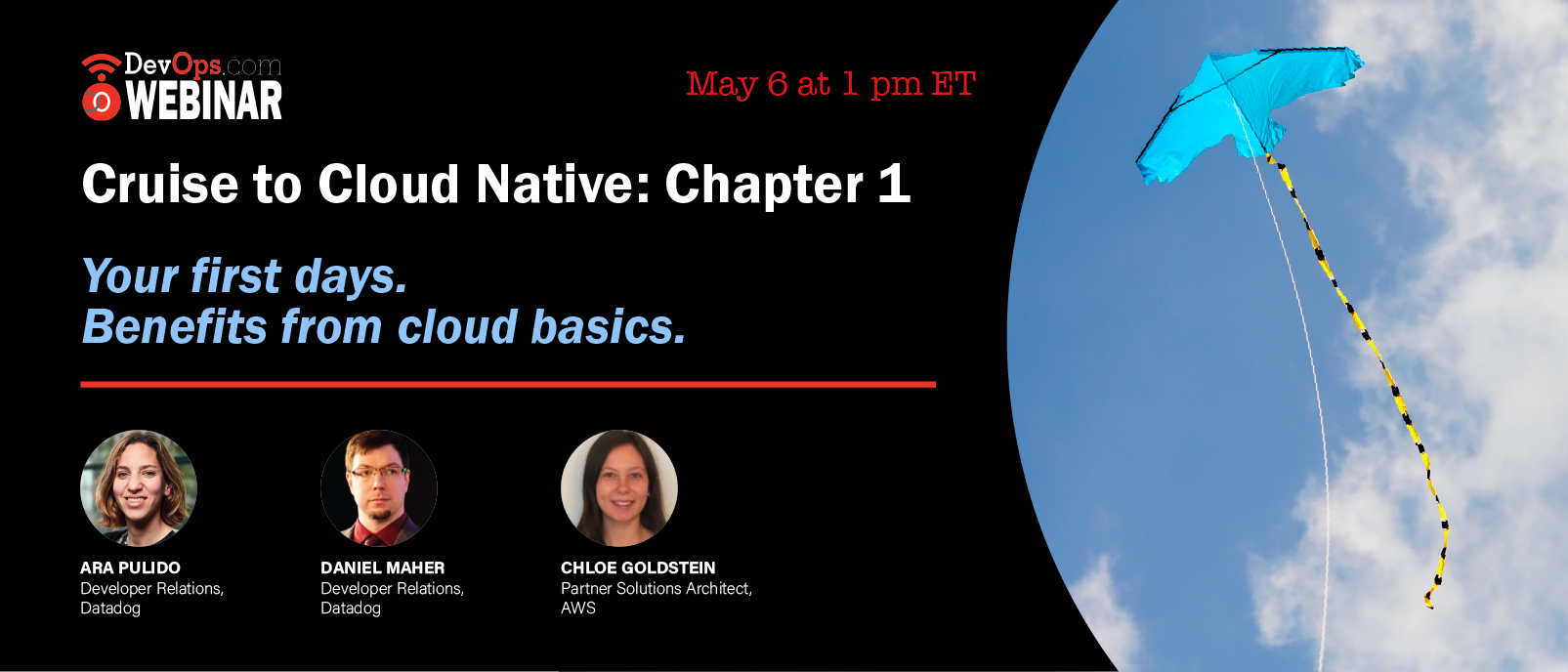 DevOps.com
WEBINAR

May 6 at 1 pm ET

Cruise to Cloud Native: Chapter 1

Your first days.
Benefits from cloud basics.

ARA PULIDO
Developer Relations,
Datadog

DANIEL MAHER
Developer Relations,
Datadog

CHLOE GOLDSTEIN
Partner Solutions Architect,
AWS